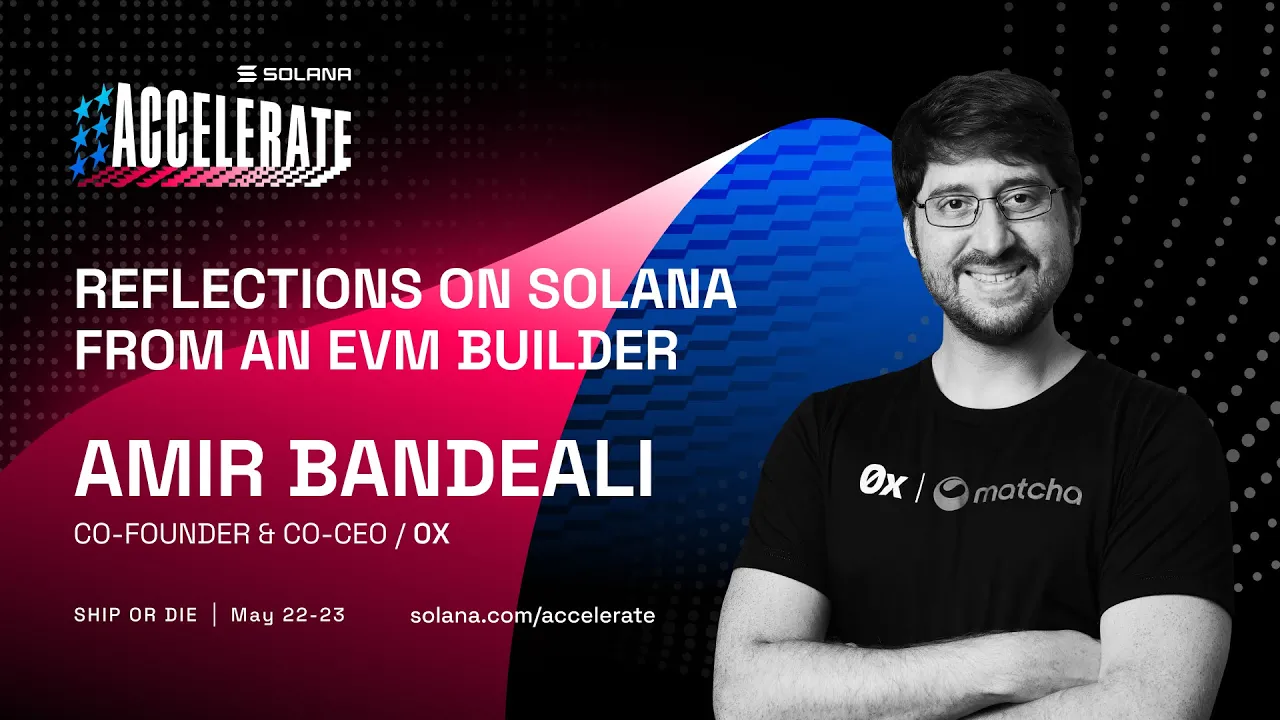 SOLANA
ACCELERATE

REFLECTIONS ON SOLANA FROM AN EVM BUILDER

AMIR BANDEALI

CO-FOUNDER & CO-CEO / 0X

SHIP OR DIE | May 22-23 solana.com/accelerate

0x / matcha